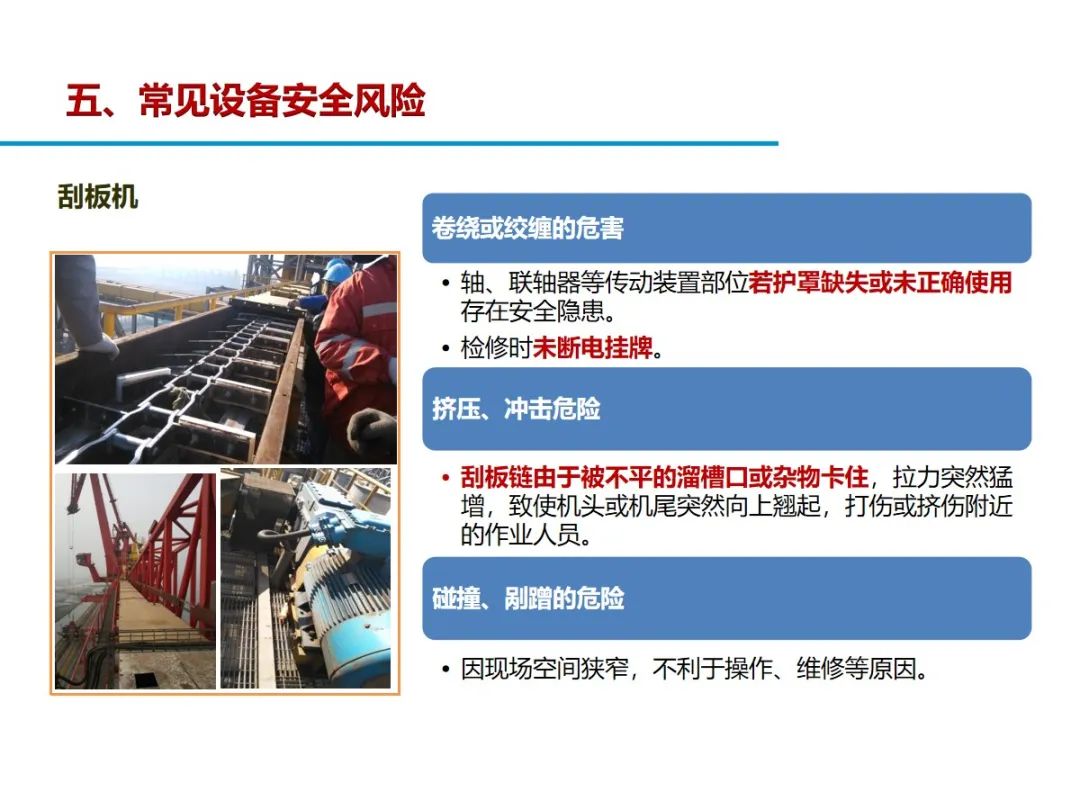 五、常见设备安全风险

刮板机

卷绕或绞缠的危害

• 轴、联轴器等传动装置部位若护罩缺失或未正确使用存在安全隐患。
• 检修时未断电挂牌。

挤压、冲击危险

• 刮板链由于被不平的溜槽口或杂物卡住，拉力突然猛增，致使机头或机尾突然向上翘起，打伤或挤伤附近的作业人员。

碰撞、剐蹭的危险

• 因现场空间狭窄，不利于操作、维修等原因。